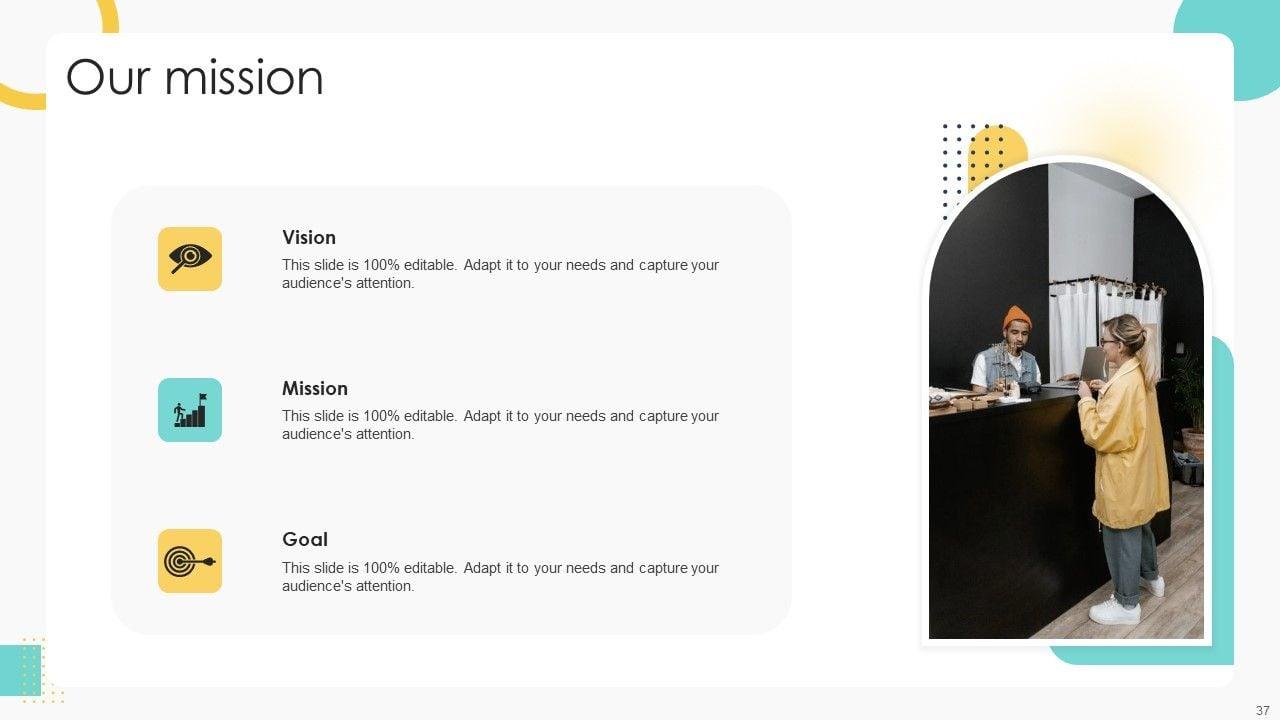 Our mission

Vision
This slide is 100% editable. Adapt it to your needs and capture your audience's attention.

Mission
This slide is 100% editable. Adapt it to your needs and capture your audience's attention.

Goal
This slide is 100% editable. Adapt it to your needs and capture your audience's attention.

37